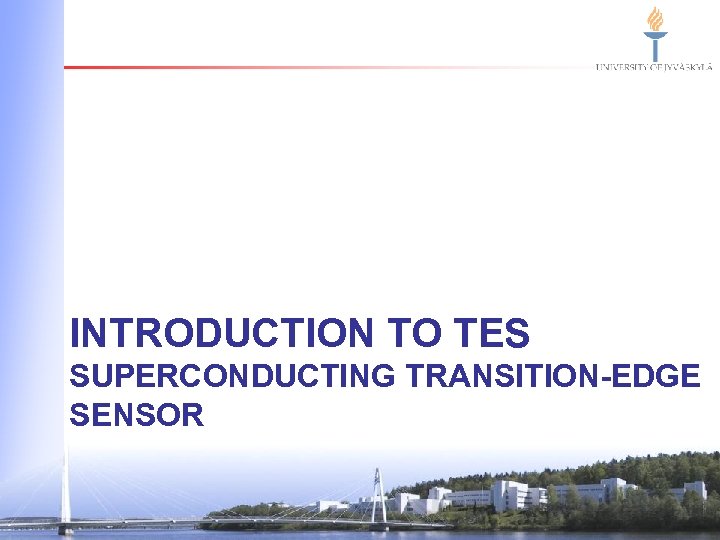 UNIVERSITY OF JYVÄSKYLÄ

INTRODUCTION TO TES
SUPERCONDUCTING TRANSITION-EDGE SENSOR